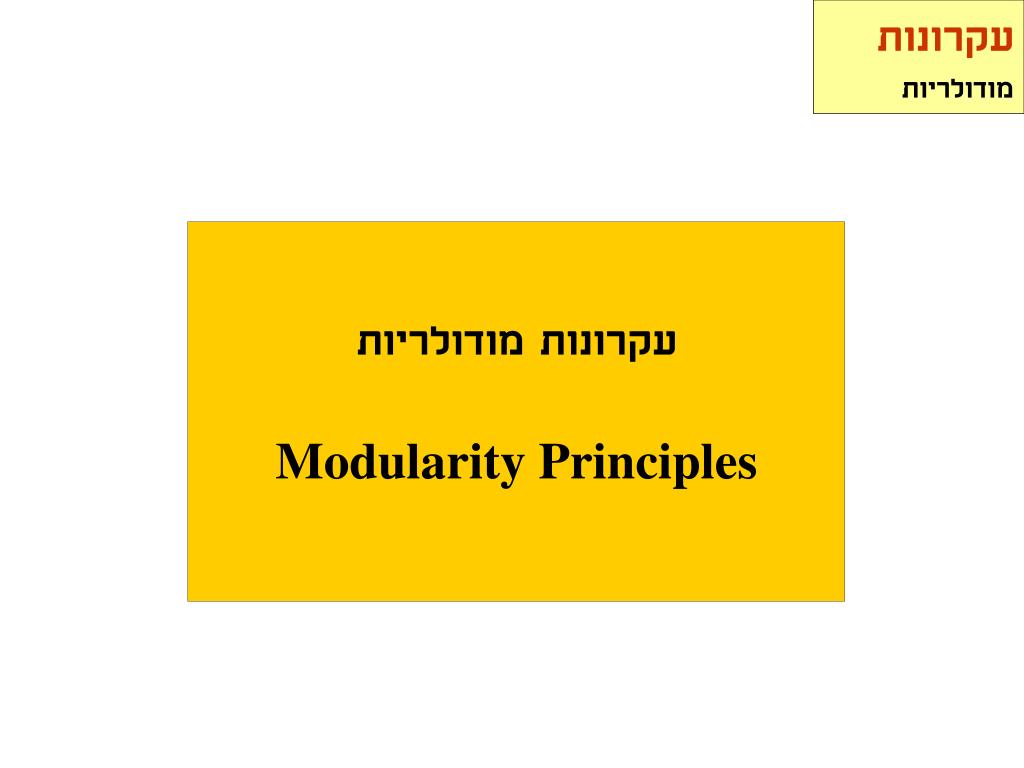 עקרונות
מודולריות

עקרונות מודולריות

Modularity Principles